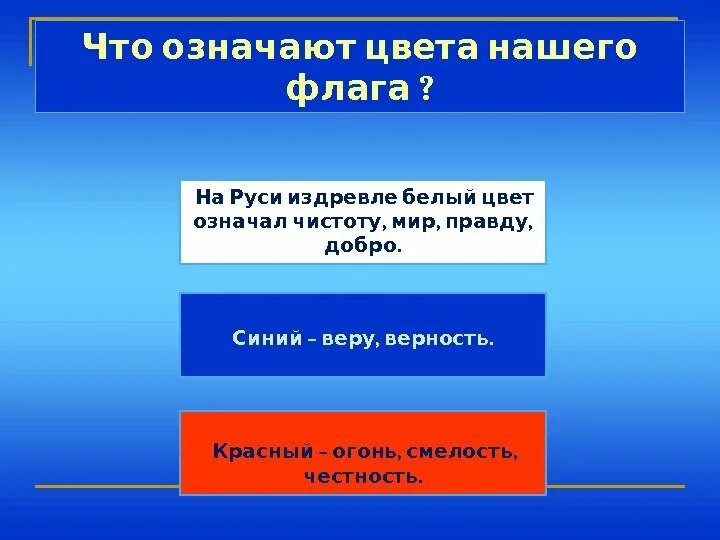 Что означают цвета нашего флага ?

На Руси издревле белый цвет означал чистоту, мир, правду, добро.

Синий – веру, верность.

Красный – огонь, смелость, честность.